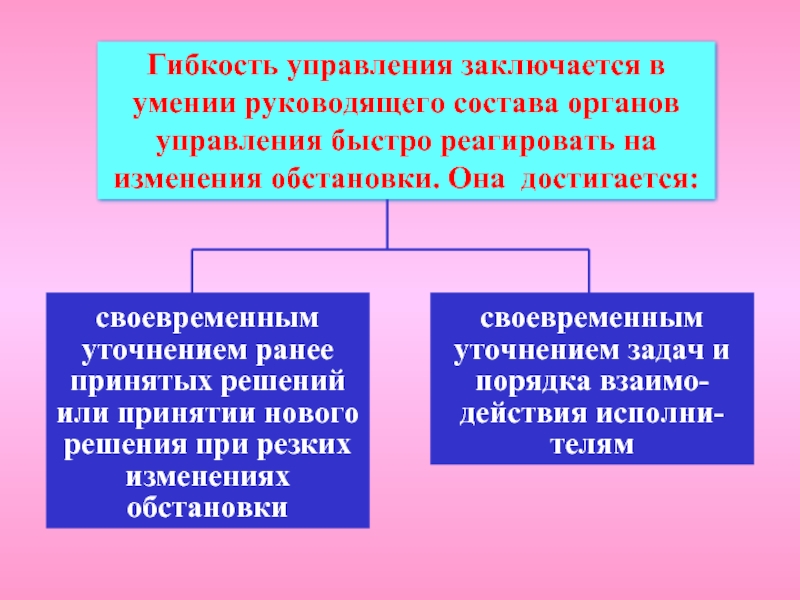 Гибкость управления заключается в умении руководящего состава органов управления быстро реагировать на изменения обстановки. Она достигается:

своевременным уточнением ранее принятых решений или принятии нового решения при резких изменениях обстановки

своевременным уточнением задач и порядка взаимодействия исполнителям